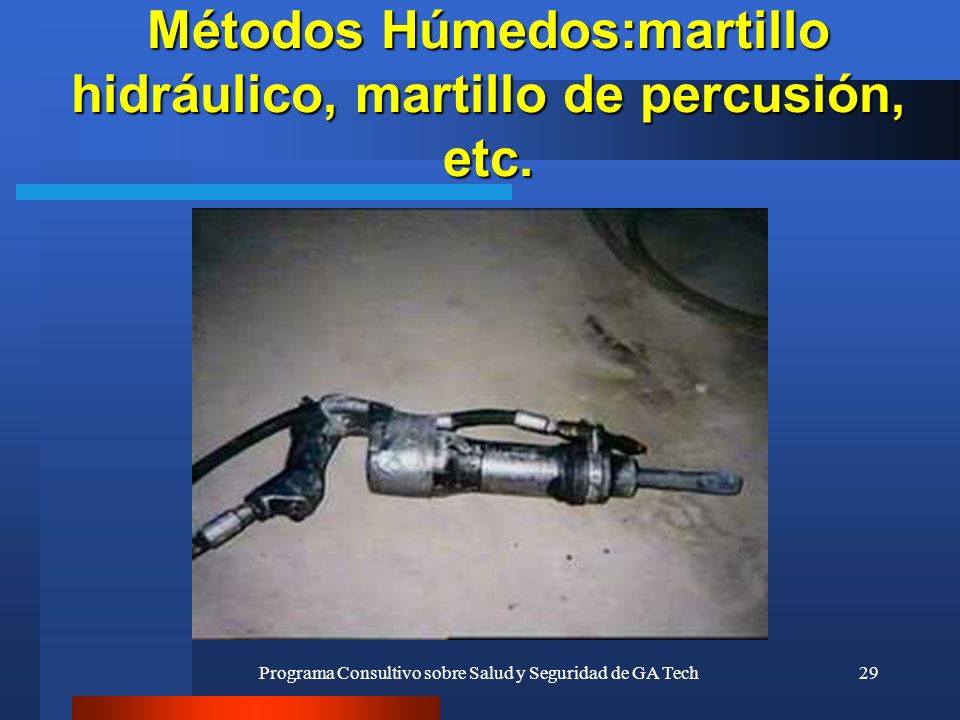 Métodos Húmedos:martillo hidráulico, martillo de percusión, etc.

Programa Consultivo sobre Salud y Seguridad de GA Tech

29